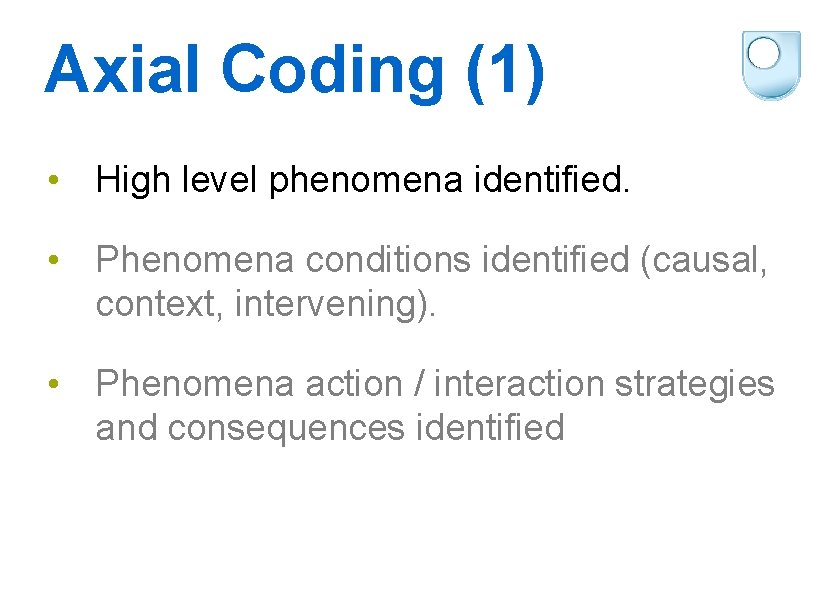 Axial Coding (1)

• High level phenomena identified.

• Phenomena conditions identified (causal, context, intervening).

• Phenomena action / interaction strategies and consequences identified